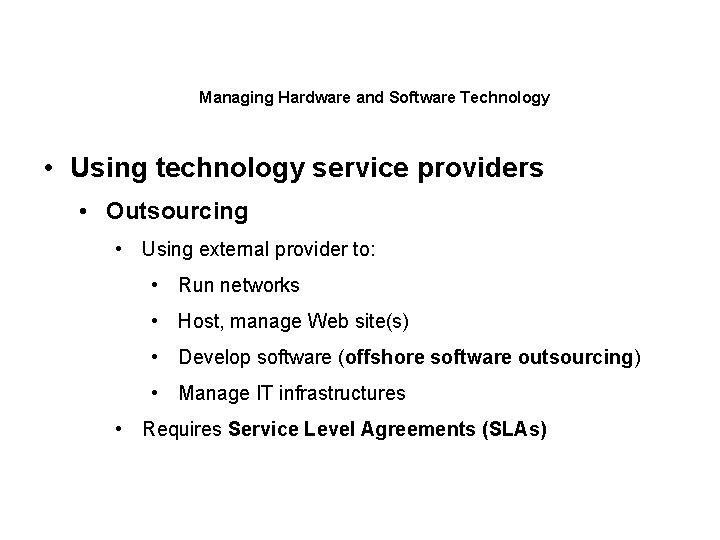 Managing Hardware and Software Technology

• Using technology service providers
  • Outsourcing
    • Using external provider to:
      • Run networks
      • Host, manage Web site(s)
      • Develop software (offshore software outsourcing)
      • Manage IT infrastructures
    • Requires Service Level Agreements (SLAs)